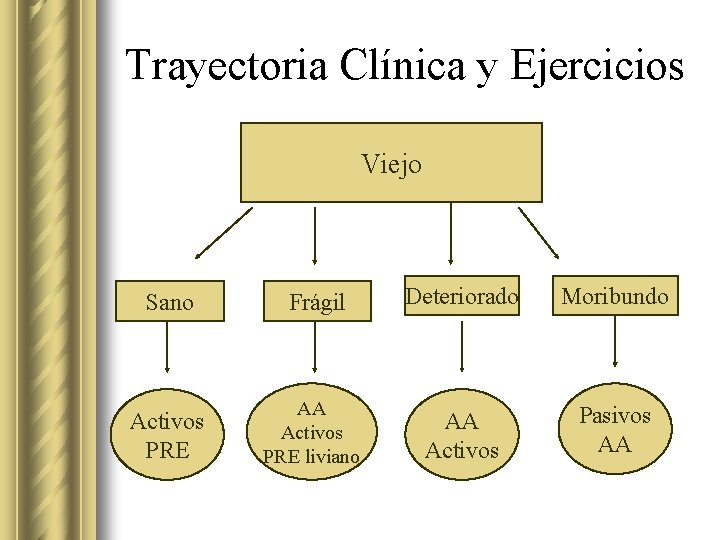 Trayectoria Clínica y Ejercicios

Viejo

Sano

Frágil

Deteriorado

Moribundo

Activos PRE

AA Activos PRE liviano

AA Activos

Pasivos AA